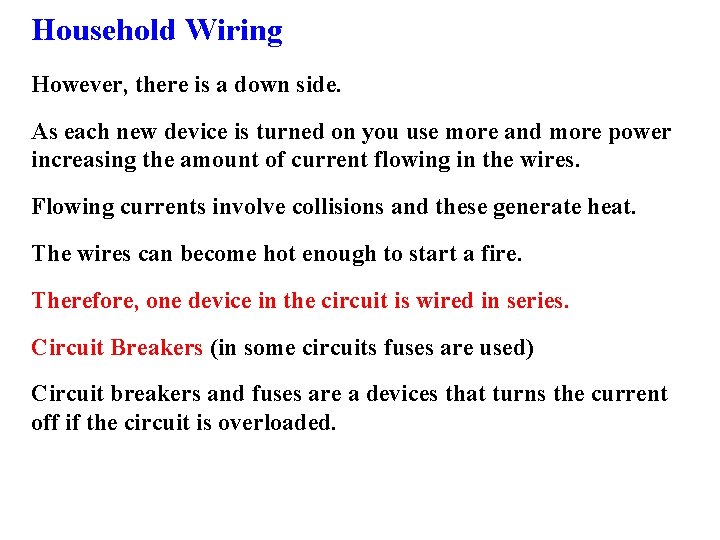 Household Wiring

However, there is a down side.

As each new device is turned on you use more and more power increasing the amount of current flowing in the wires.

Flowing currents involve collisions and these generate heat.

The wires can become hot enough to start a fire.

Therefore, one device in the circuit is wired in series.

Circuit Breakers (in some circuits fuses are used)

Circuit breakers and fuses are a devices that turns the current off if the circuit is overloaded.